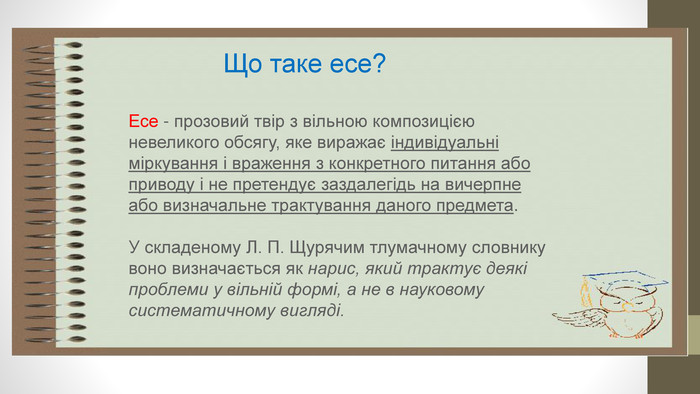 Що таке есе?

Есе - прозовий твір з вільною композицією невеликого обсягу, яке виражає індивідуальні міркування і враження з конкретного питання або приводу і не претендує заздалегідь на вичерпне або визначальне трактування даного предмета.

У складеному Л. П. Щурячим тлумачному словнику воно визначається як нарис, який трактує деякі проблеми у вільній формі, а не в науковому систематичному вигляді.